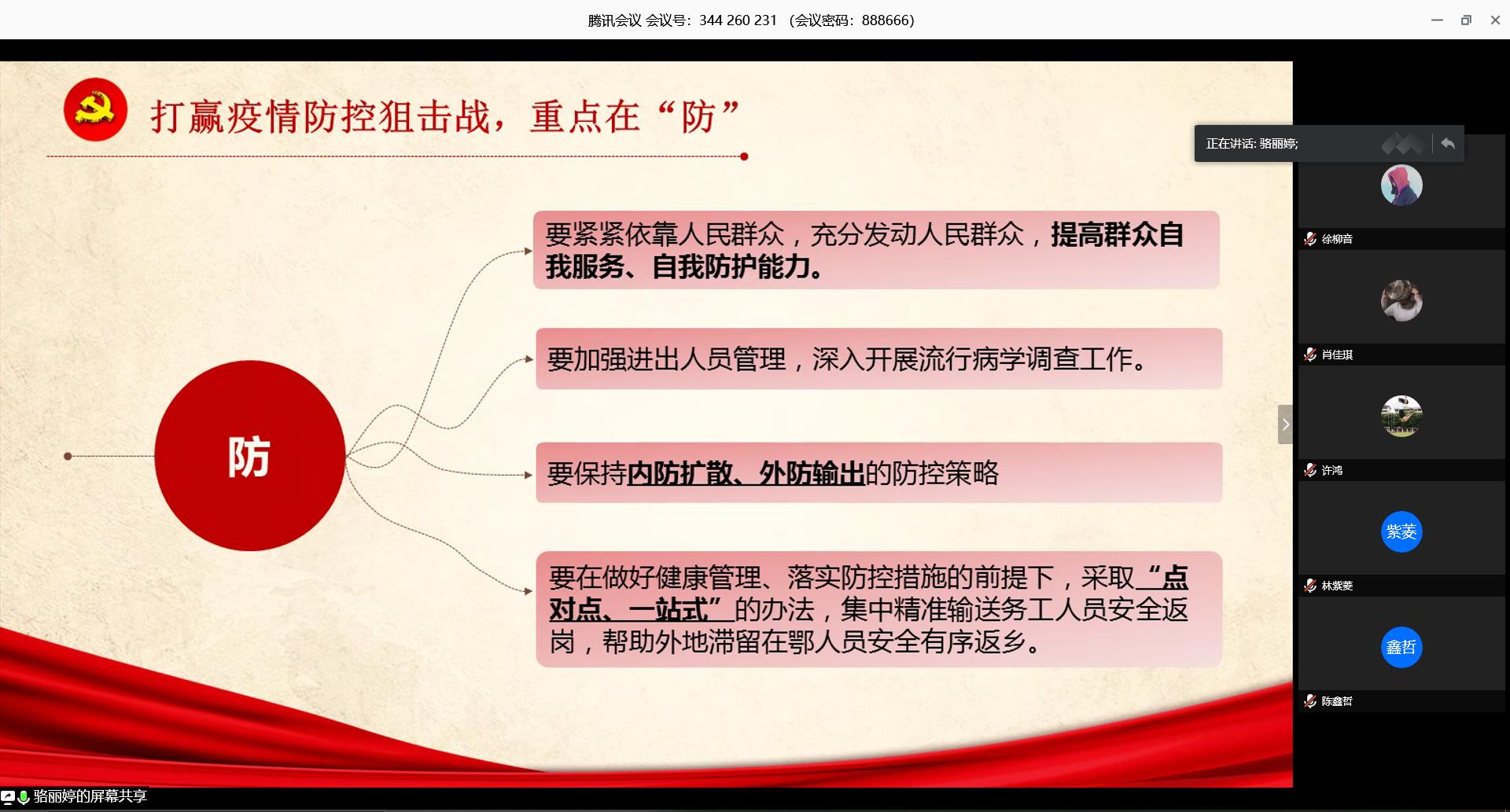 腾讯会议 会议号：344 260 231 （会议密码：888666）

打赢疫情防控狙击战，重点在“防”

防

要紧紧依靠人民群众，充分发动人民群众，提高群众自我服务、自我防护能力。

要加强进出人员管理，深入开展流行病学调查工作。

要保持内防扩散、外防输出的防控策略

要在做好健康管理、落实防控措施的前提下，采取“点对点、一站式”的办法，集中精准输送务工人员安全返岗，帮助外地滞留在鄂人员安全有序返乡。

正在讲话: 骆丽婷;

徐柳音

肖佳琪

许鸿

紫菱

林紫菱

鑫哲

陈鑫哲

骆丽婷的屏幕共享